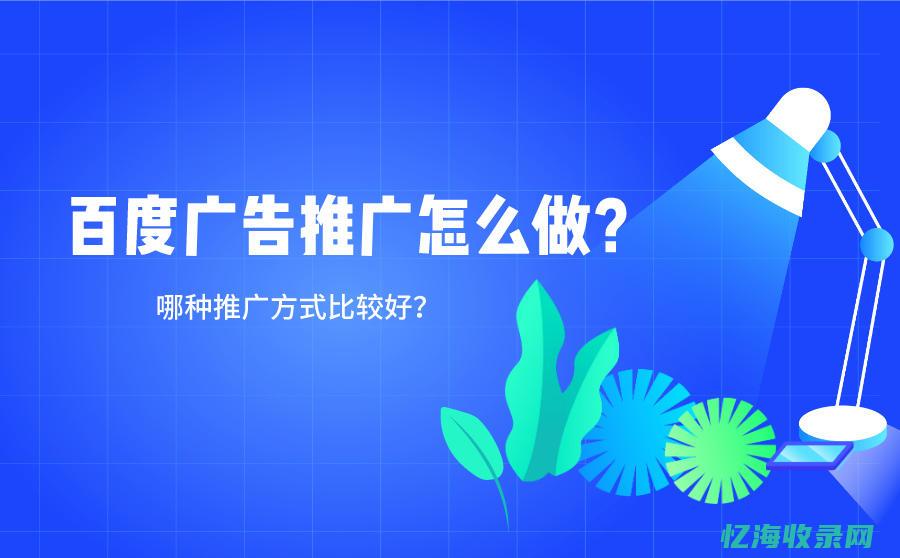 百度广告推广怎么做？

哪种推广方式比较好？

忆海收录网